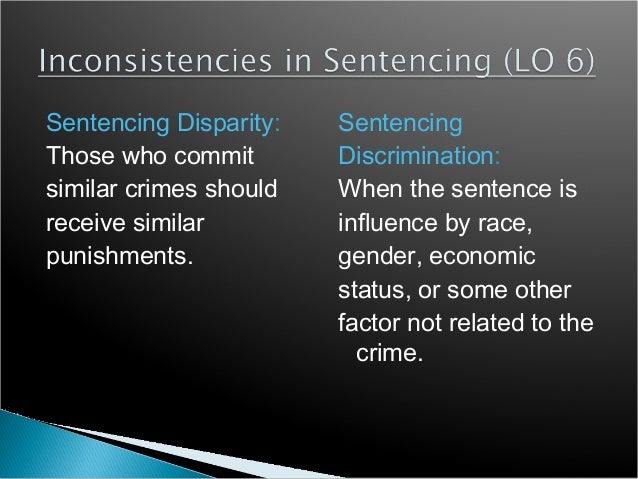 Inconsistencies in Sentencing (LO 6)

Sentencing Disparity:
Those who commit similar crimes should receive similar punishments.

Sentencing Discrimination:
When the sentence is influence by race, gender, economic status, or some other factor not related to the crime.